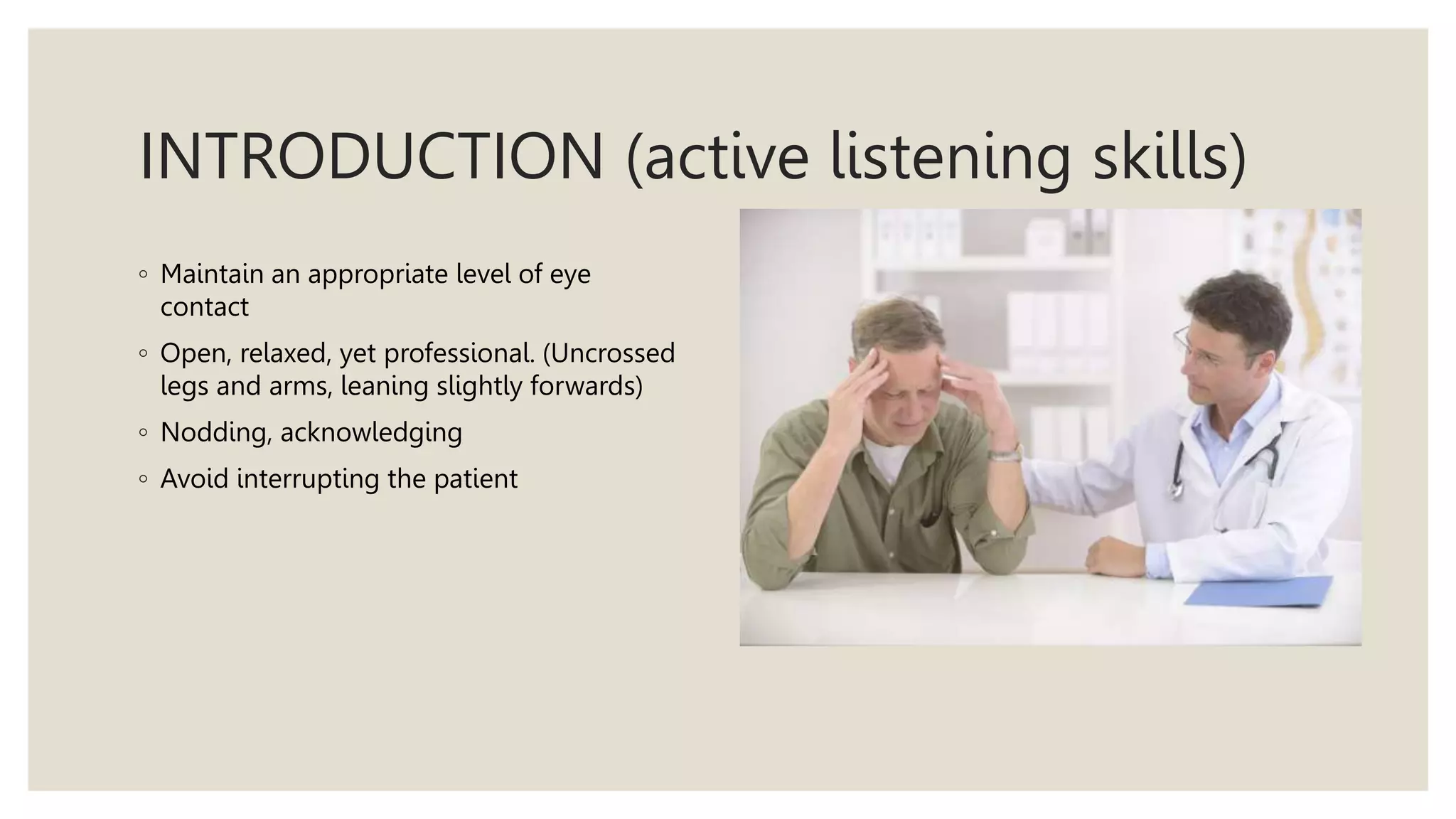 INTRODUCTION (active listening skills)

◦ Maintain an appropriate level of eye contact

◦ Open, relaxed, yet professional. (Uncrossed legs and arms, leaning slightly forwards)

◦ Nodding, acknowledging

◦ Avoid interrupting the patient